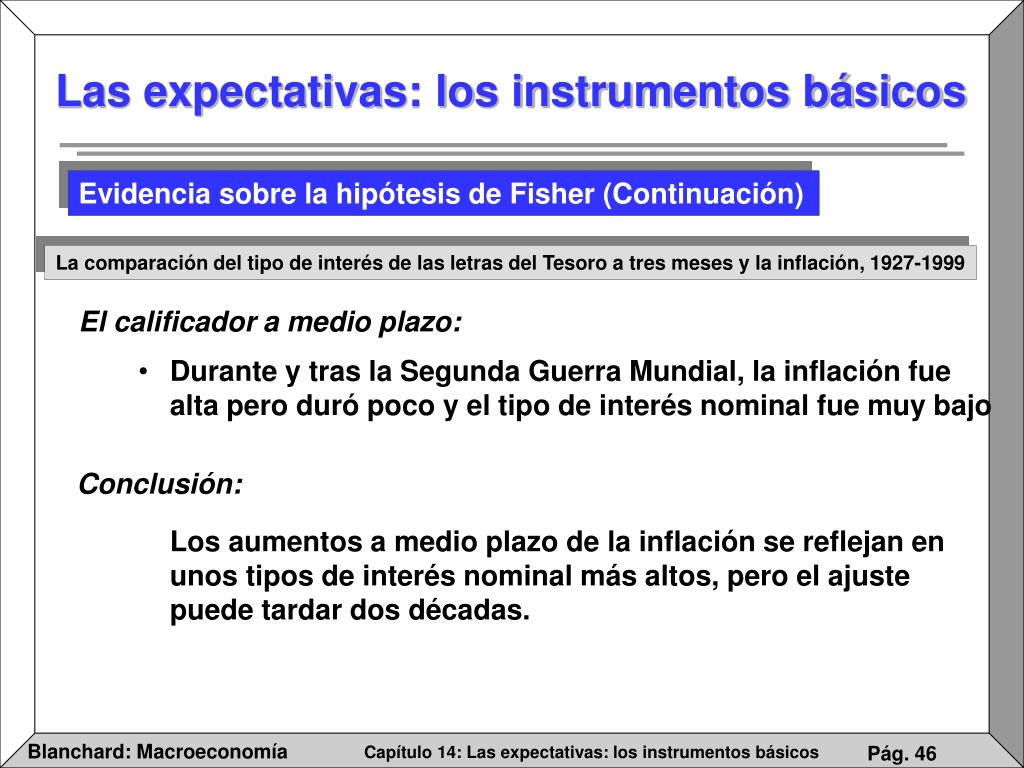 Las expectativas: los instrumentos básicos

Evidencia sobre la hipótesis de Fisher (Continuación)

La comparación del tipo de interés de las letras del Tesoro a tres meses y la inflación, 1927-1999

El calificador a medio plazo:

• Durante y tras la Segunda Guerra Mundial, la inflación fue alta pero duró poco y el tipo de interés nominal fue muy bajo

Conclusión:

Los aumentos a medio plazo de la inflación se reflejan en unos tipos de interés nominal más altos, pero el ajuste puede tardar dos décadas.

Blanchard: Macroeconomía   Capítulo 14: Las expectativas: los instrumentos básicos   Pág. 46